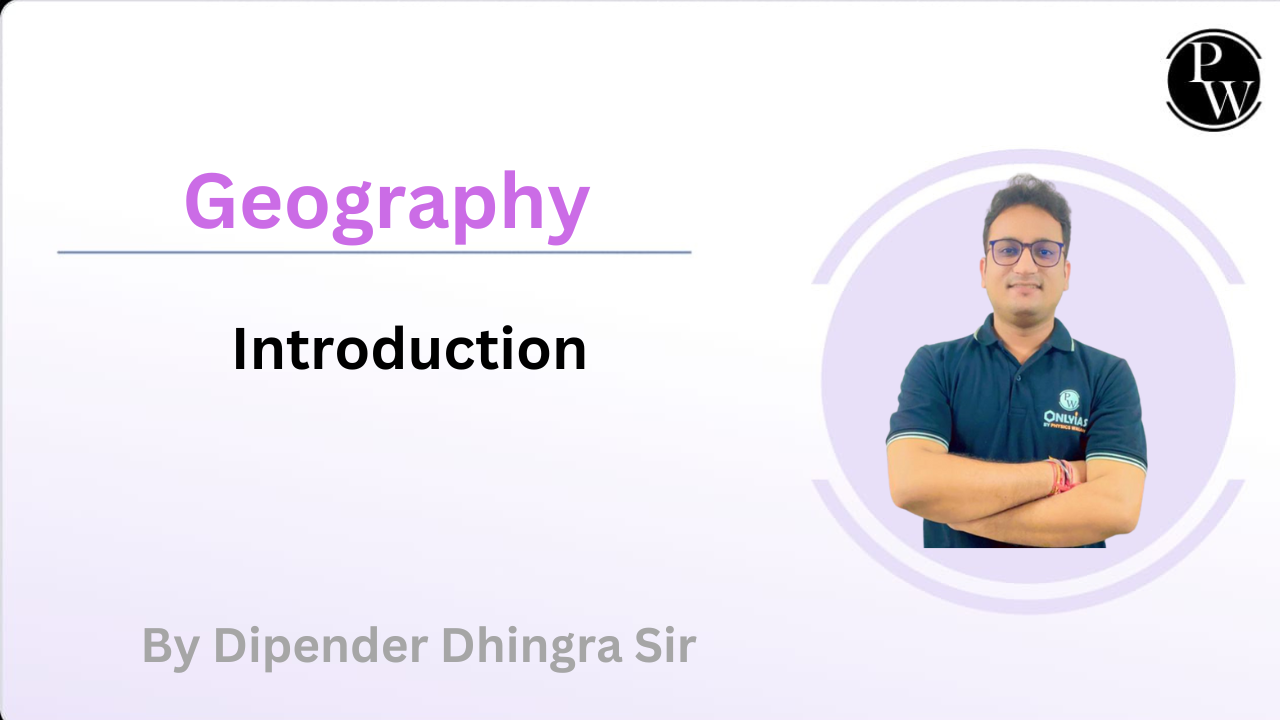 PW

Geography

Introduction

ONLYIAS
BY PHYSICS WALLAH

By Dipender Dhingra Sir